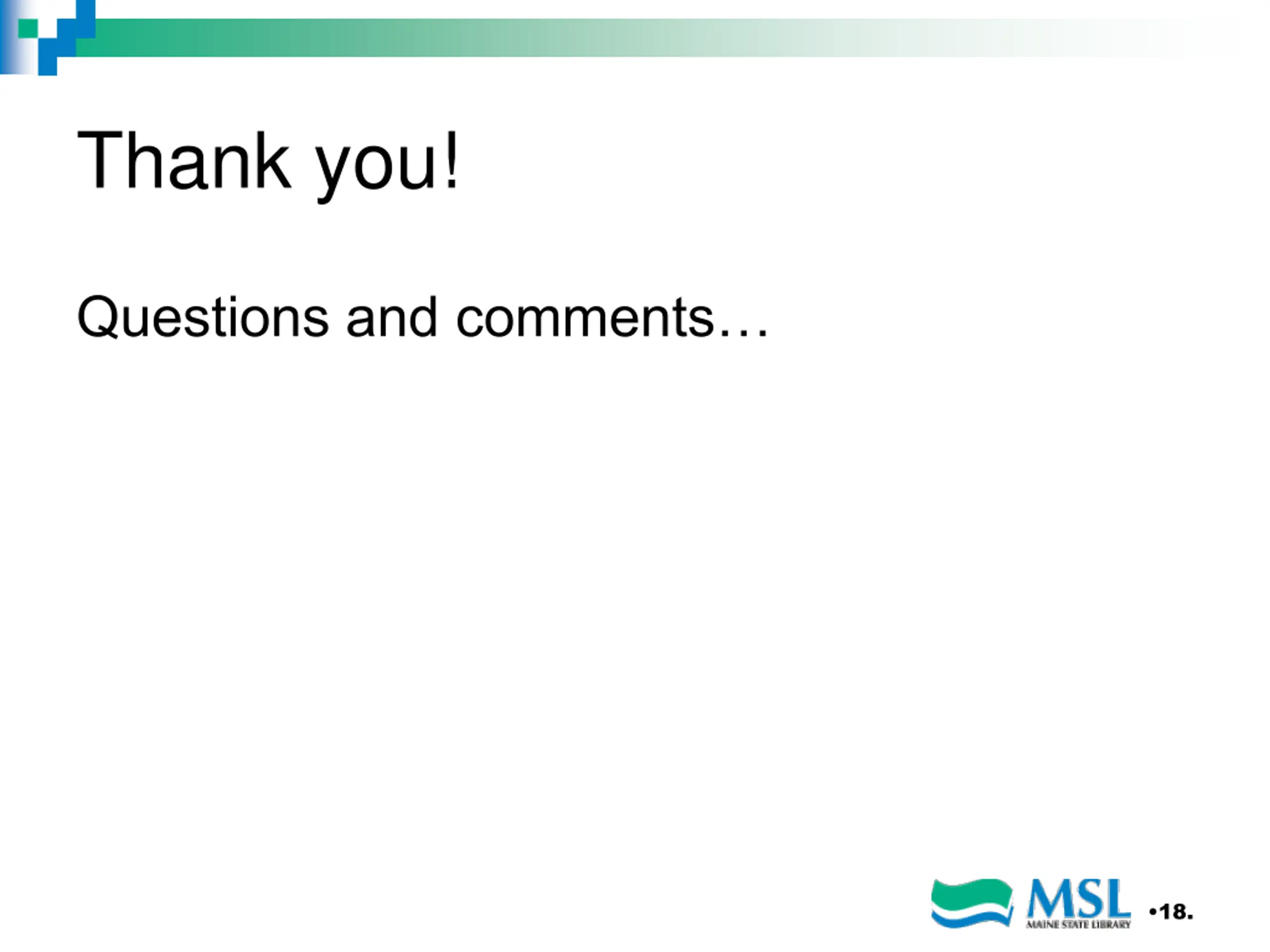 Thank you!

Questions and comments…

MSL
MAINE STATE LIBRARY

•18.